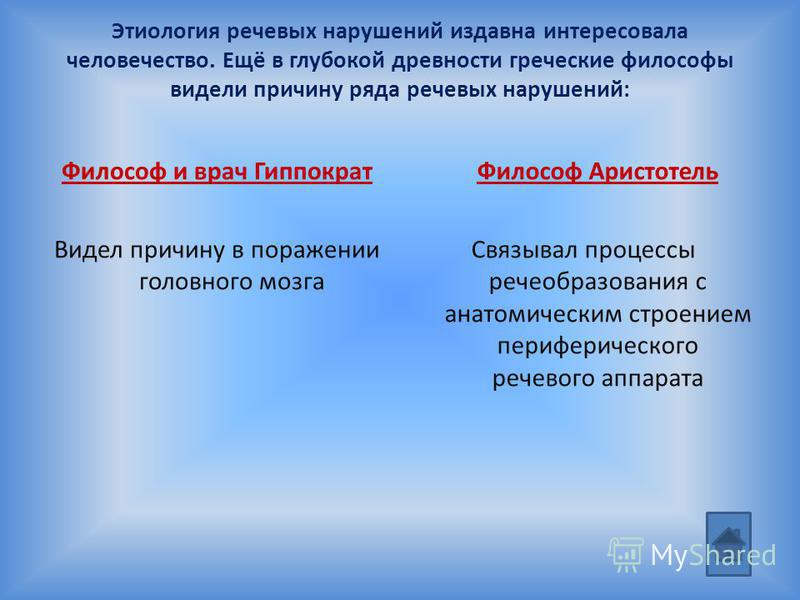 Этиология речевых нарушений издавна интересовала человечество. Ещё в глубокой древности греческие философы видели причину ряда речевых нарушений:

Философ и врач Гиппократ

Видел причину в поражении головного мозга

Философ Аристотель

Связывал процессы речеобразования с анатомическим строением периферического речевого аппарата

MyShared